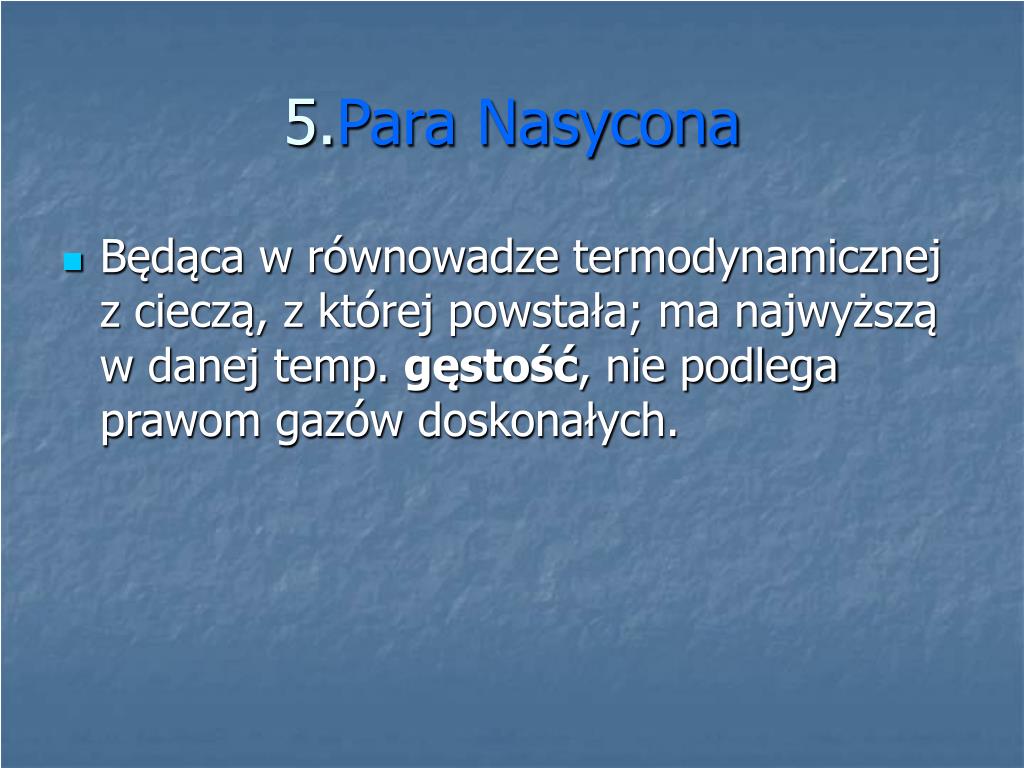 5.Para Nasycona

Będąca w równowadze termodynamicznej z cieczą, z której powstała; ma najwyższą w danej temp. gęstość, nie podlega prawom gazów doskonałych.